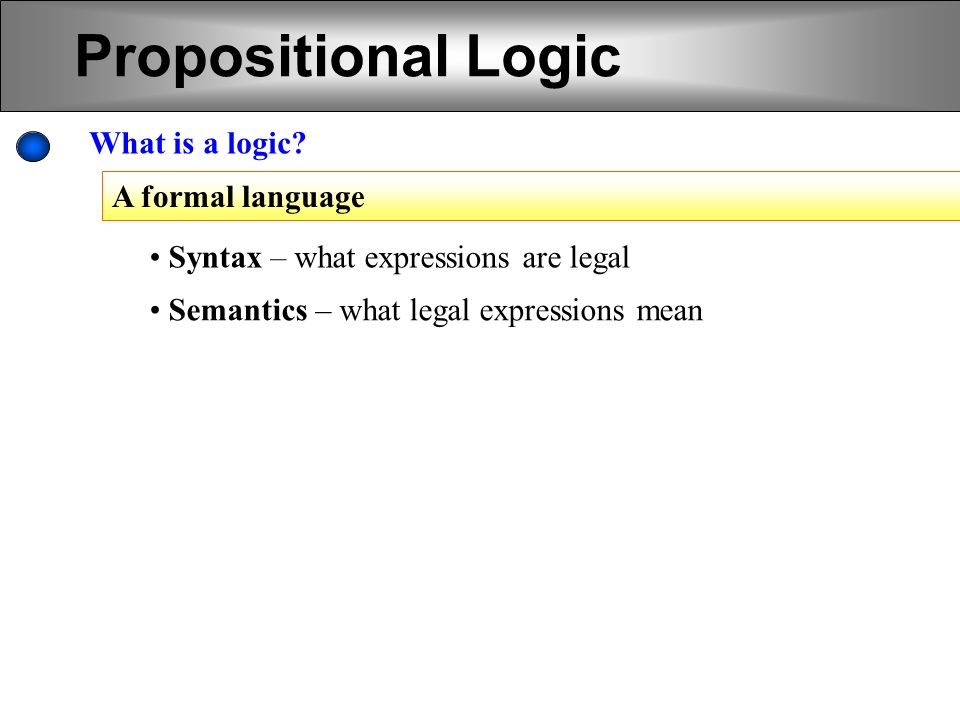 Propositional Logic

What is a logic?

A formal language

• Syntax – what expressions are legal

• Semantics – what legal expressions mean